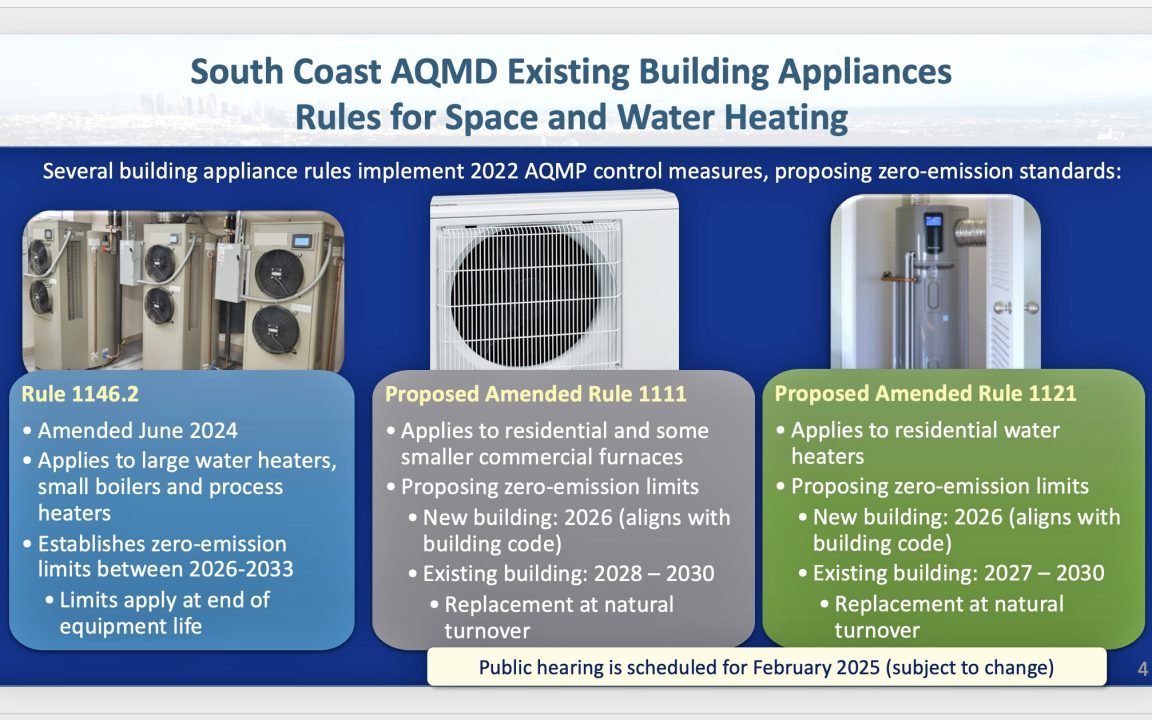 South Coast AQMD Existing Building Appliances
Rules for Space and Water Heating

Several building appliance rules implement 2022 AQMP control measures, proposing zero-emission standards:

Rule 1146.2
• Amended June 2024
• Applies to large water heaters, small boilers and process heaters
• Establishes zero-emission limits between 2026-2033
• Limits apply at end of equipment life

Proposed Amended Rule 1111
• Applies to residential and some smaller commercial furnaces
• Proposing zero-emission limits
• New building: 2026 (aligns with building code)
• Existing building: 2028 – 2030
• Replacement at natural turnover

Proposed Amended Rule 1121
• Applies to residential water heaters
• Proposing zero-emission limits
• New building: 2026 (aligns with building code)
• Existing building: 2027 – 2030
• Replacement at natural turnover

Public hearing is scheduled for February 2025 (subject to change)

4